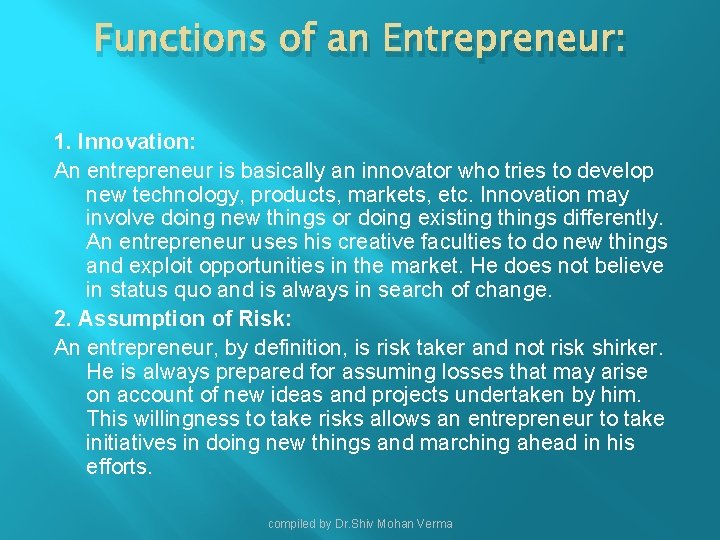 Functions of an Entrepreneur:

1. Innovation:

An entrepreneur is basically an innovator who tries to develop new technology, products, markets, etc. Innovation may involve doing new things or doing existing things differently. An entrepreneur uses his creative faculties to do new things and exploit opportunities in the market. He does not believe in status quo and is always in search of change.

2. Assumption of Risk:

An entrepreneur, by definition, is risk taker and not risk shirker. He is always prepared for assuming losses that may arise on account of new ideas and projects undertaken by him. This willingness to take risks allows an entrepreneur to take initiatives in doing new things and marching ahead in his efforts.

compiled by Dr.Shiv Mohan Verma